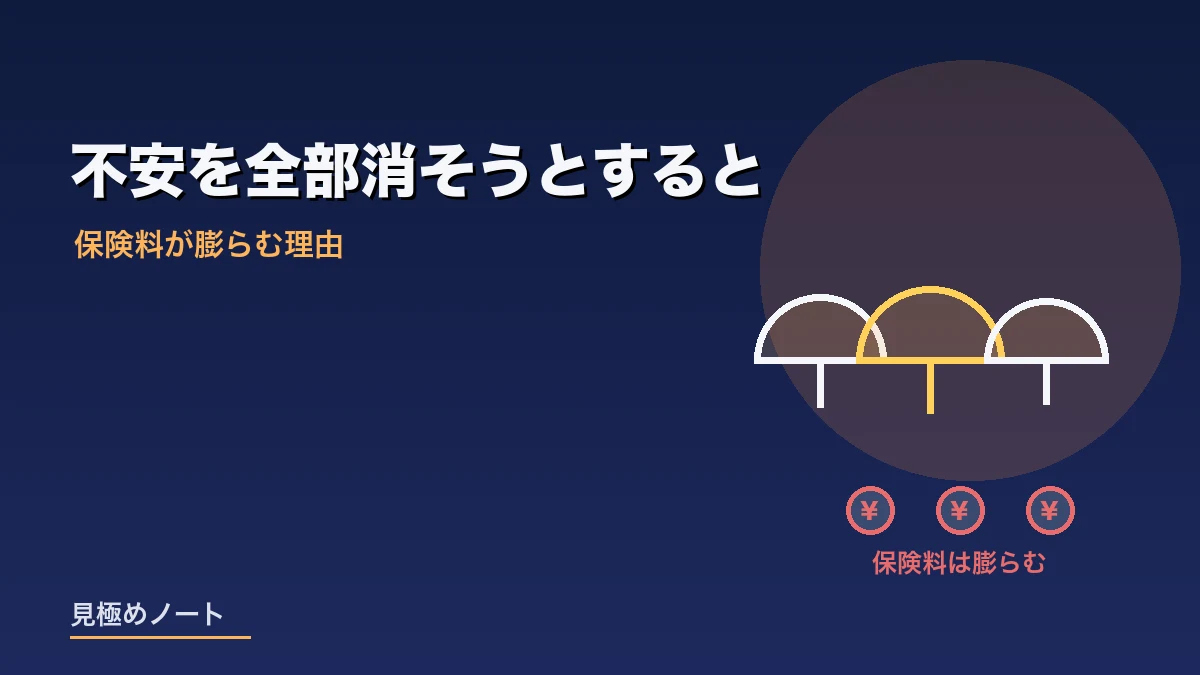 不安を全部消そうとすると

保険料が膨らむ理由

¥ ¥ ¥

保険料は膨らむ

見極めノート